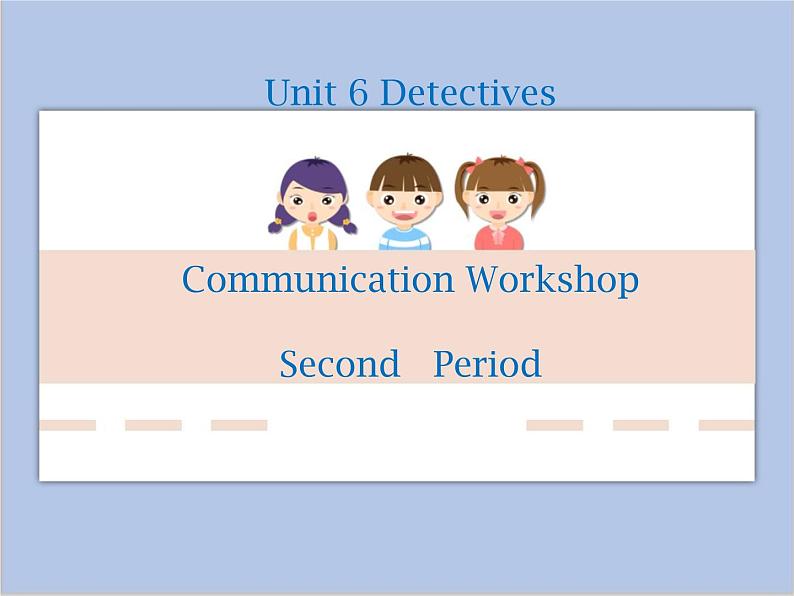 Unit 6 Detectives

Communication Workshop

Second Period